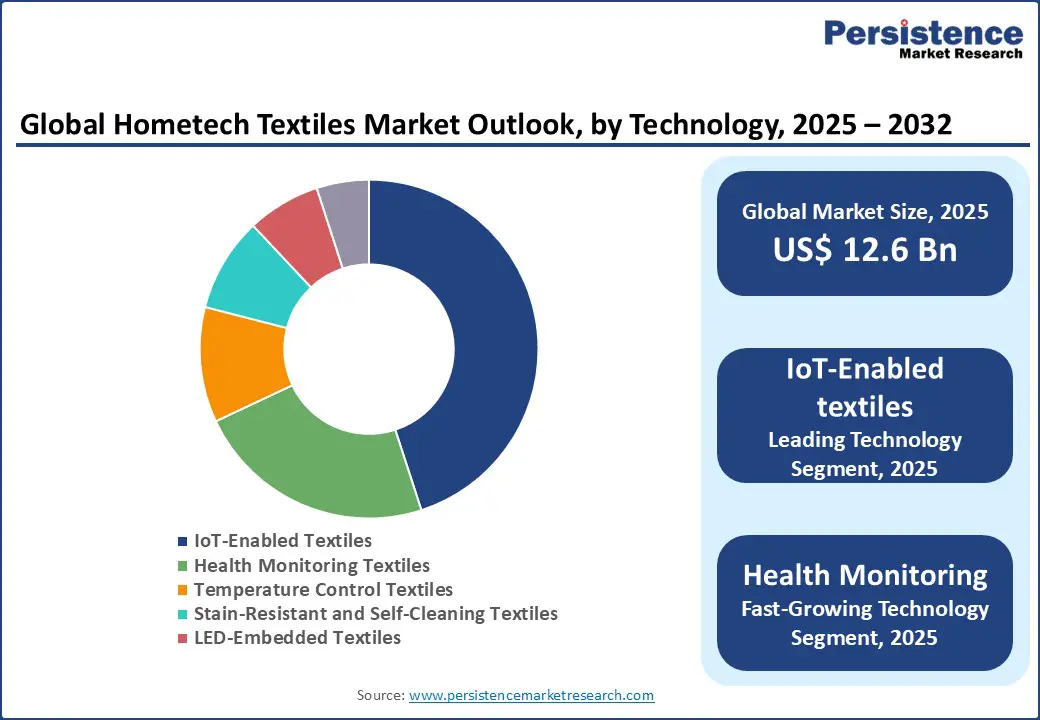 Persistence
Market Research

Global Hometech Textiles Market Outlook, by Technology, 2025 – 2032

IoT-Enabled Textiles
Health Monitoring Textiles
Temperature Control Textiles
Stain-Resistant and Self-Cleaning Textiles
LED-Embedded Textiles

Global Market Size, 2025
US$ 12.6 Bn

IoT-Enabled textiles
Leading Technology Segment, 2025

Health Monitoring
Fast-Growing Technology Segment, 2025

Source: www.persistencemarketresearch.com